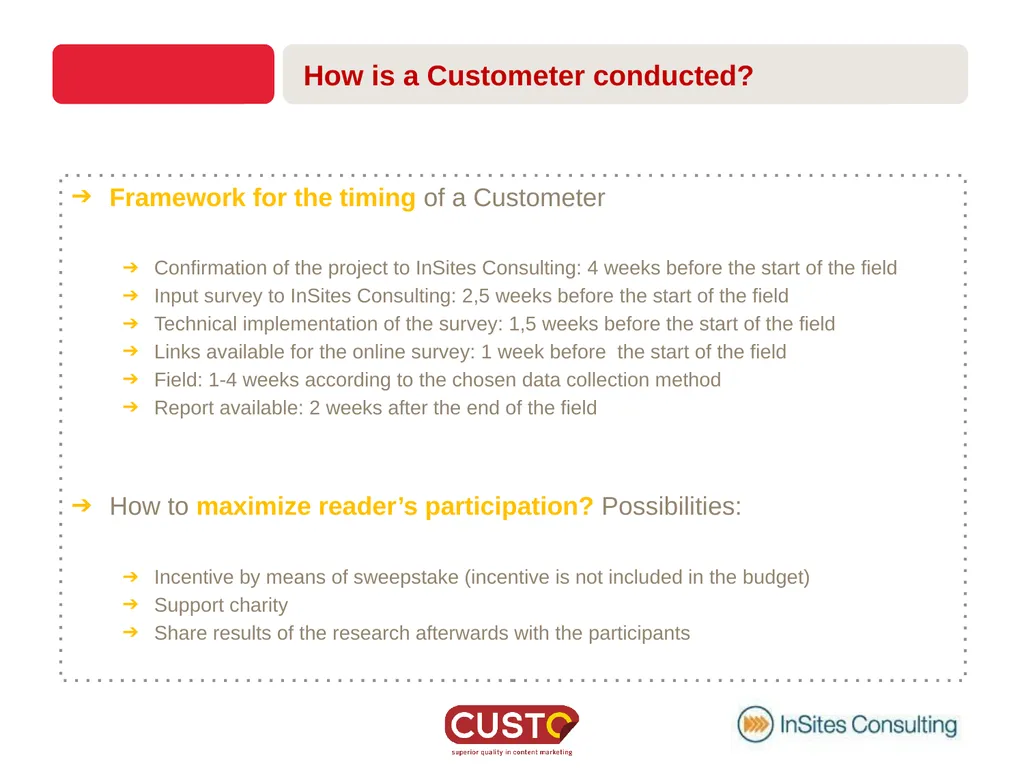 How is a Custometer conducted?

➔ Framework for the timing of a Custometer

➔ Confirmation of the project to InSites Consulting: 4 weeks before the start of the field
➔ Input survey to InSites Consulting: 2,5 weeks before the start of the field
➔ Technical implementation of the survey: 1,5 weeks before the start of the field
➔ Links available for the online survey: 1 week before the start of the field
➔ Field: 1-4 weeks according to the chosen data collection method
➔ Report available: 2 weeks after the end of the field

➔ How to maximize reader's participation? Possibilities:

➔ Incentive by means of sweepstake (incentive is not included in the budget)
➔ Support charity
➔ Share results of the research afterwards with the participants

CUSTO
superior quality in content marketing

InSites Consulting